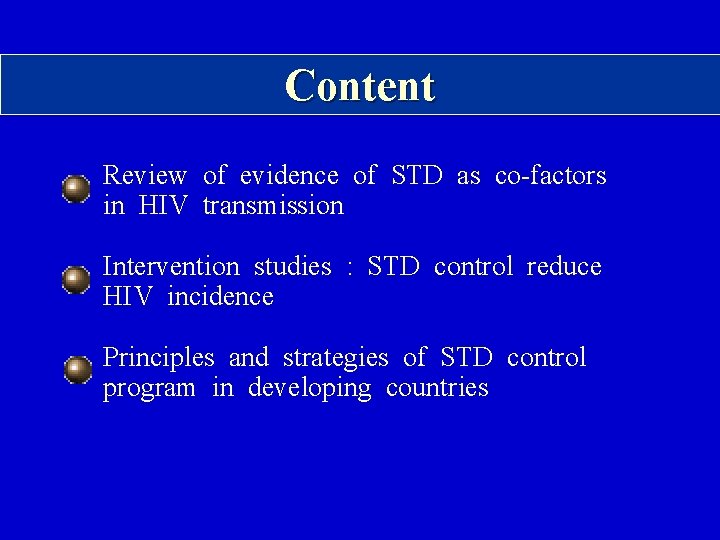 Content

Review of evidence of STD as co-factors in HIV transmission

Intervention studies : STD control reduce HIV incidence

Principles and strategies of STD control program in developing countries